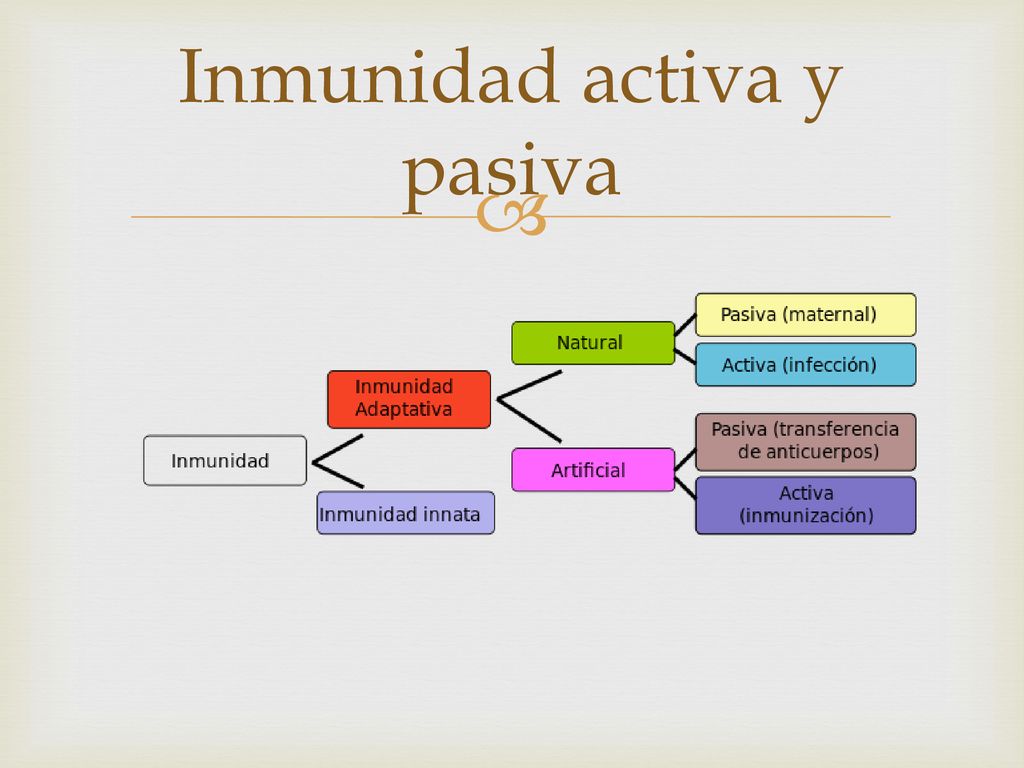 Inmunidad activa y pasiva

Inmunidad

Inmunidad Adaptativa

Inmunidad innata

Natural

Artificial

Pasiva (maternal)

Activa (infección)

Pasiva (transferencia de anticuerpos)

Activa (inmunización)